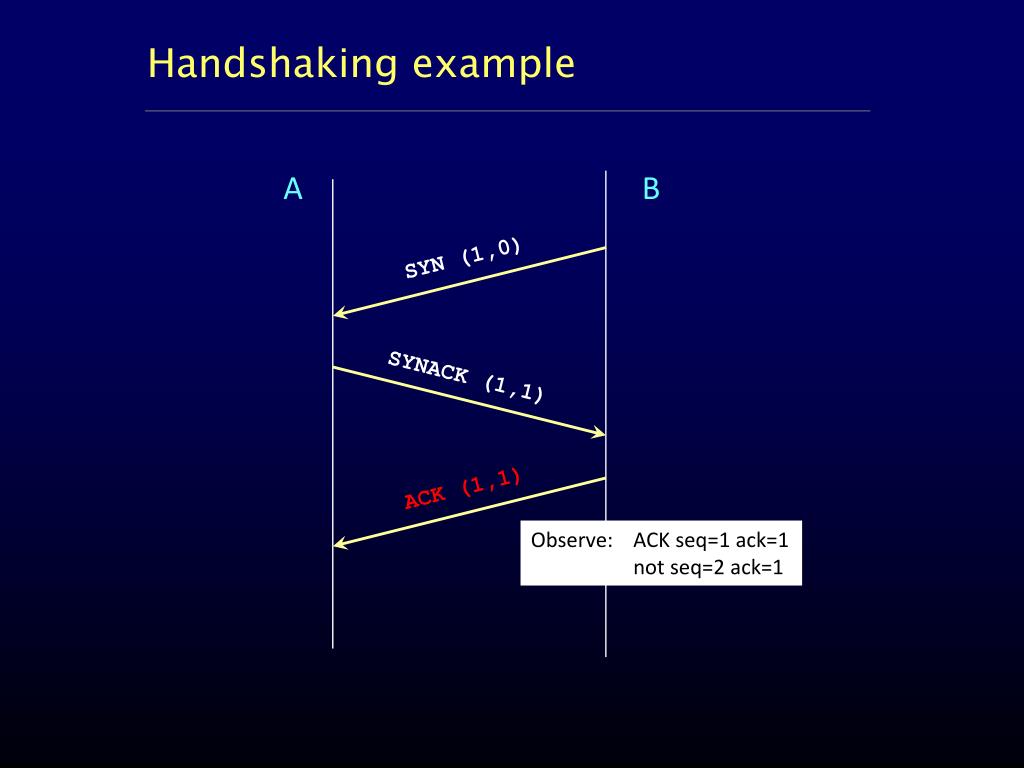 Handshaking example

A

B

SYN (1,0)

SYNACK (1,1)

ACK (1,1)

Observe: ACK seq=1 ack=1
not seq=2 ack=1